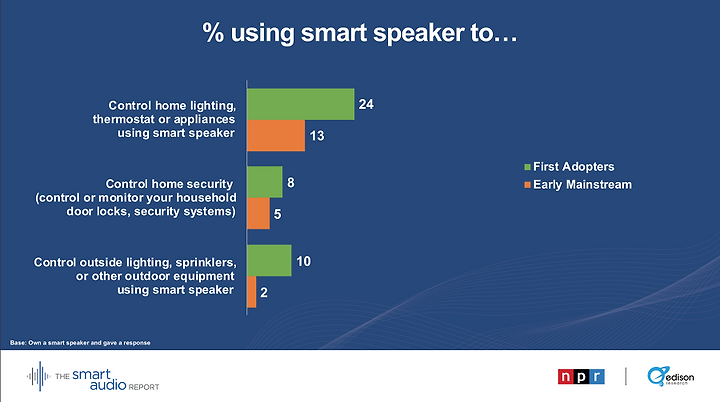 % using smart speaker to…

Control home lighting, thermostat or appliances using smart speaker

24

13

Control home security (control or monitor your household door locks, security systems)

8

5

Control outside lighting, sprinklers, or other outdoor equipment using smart speaker

10

2

First Adopters
Early Mainstream

Base: Own a smart speaker and gave a response

THE smart audio REPORT

npr

edison research